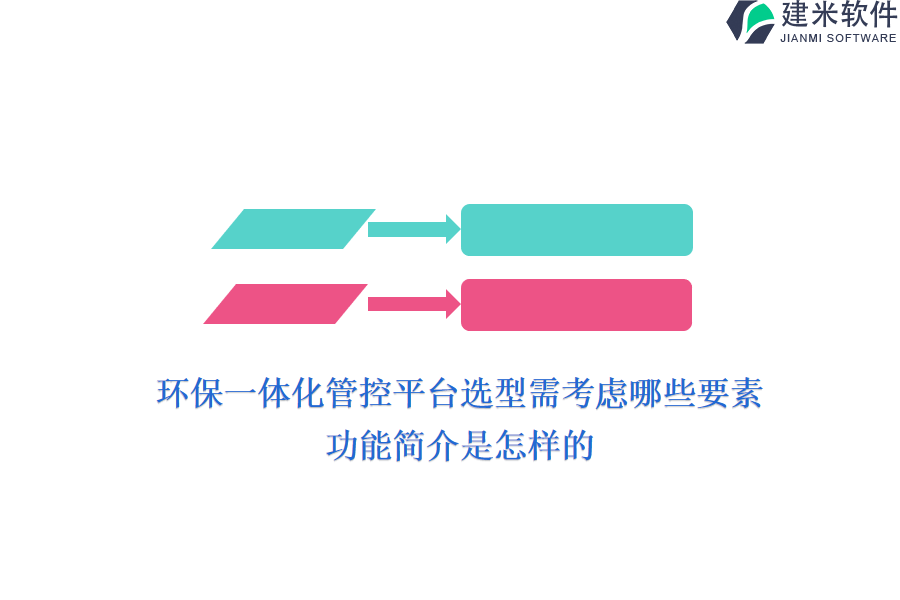 建米软件
JIANMI SOFTWARE

环保一体化管控平台选型需考虑哪些要素
功能简介是怎样的